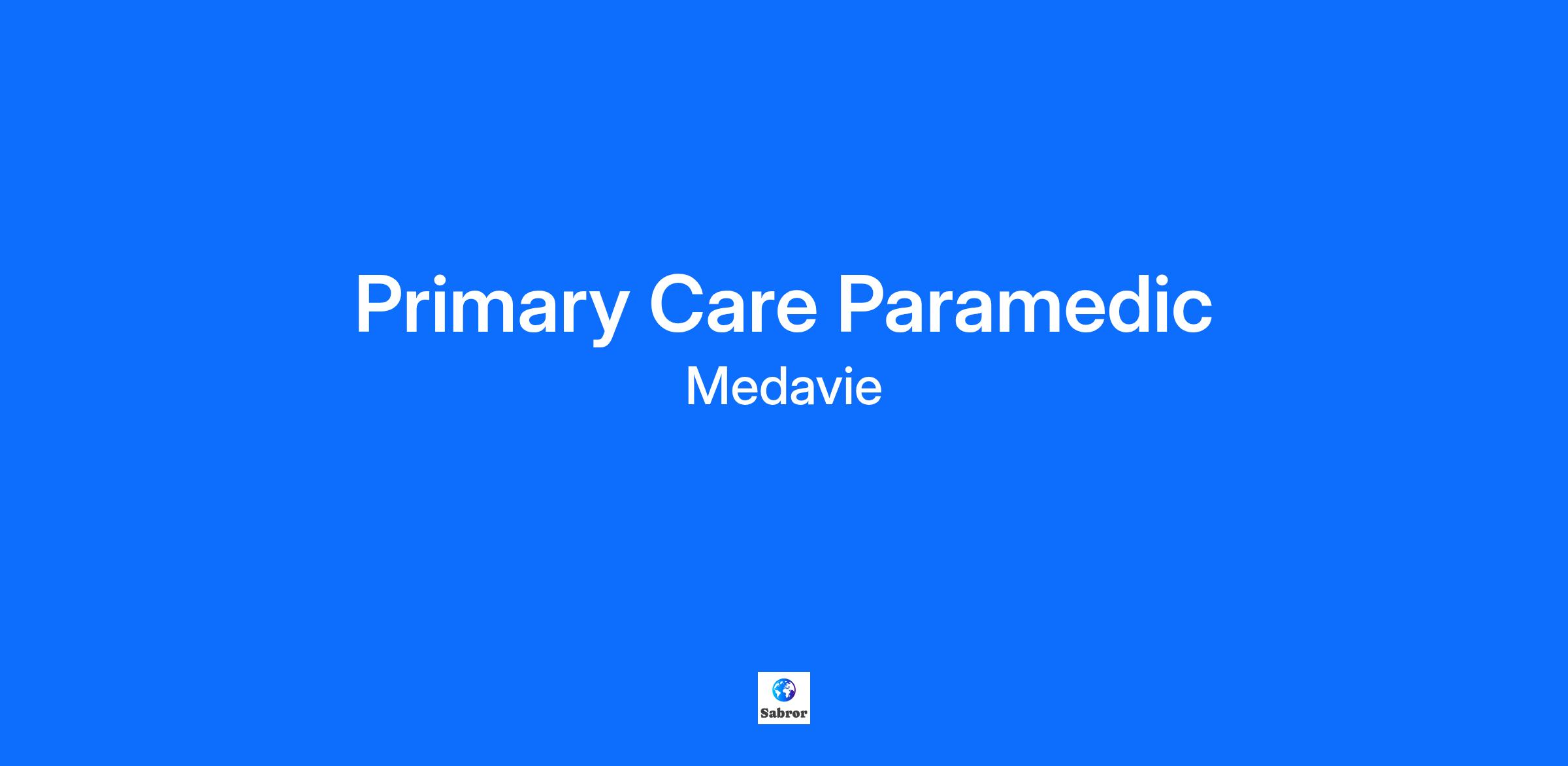 Primary Care Paramedic

Medavie

Sabror